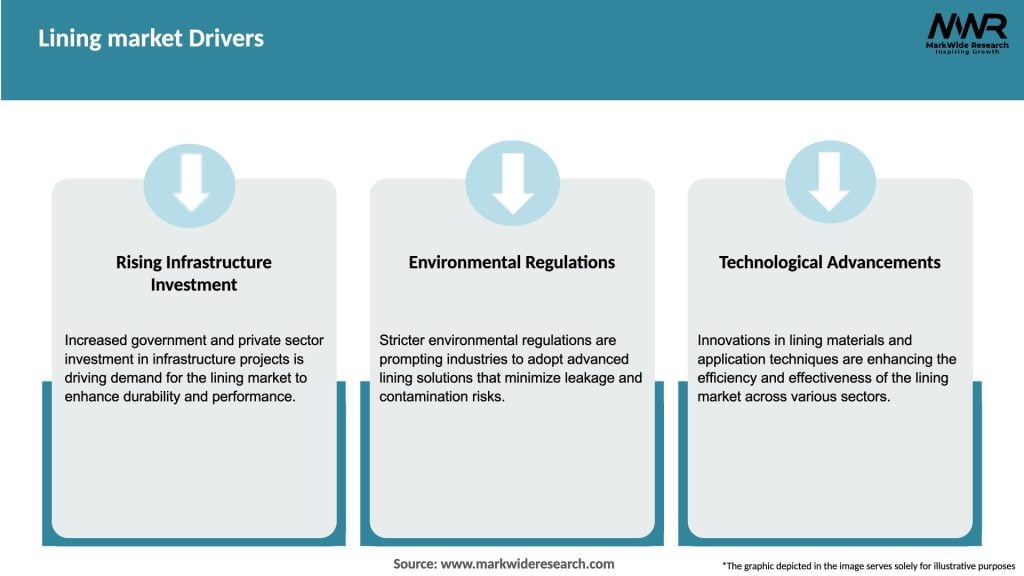 Lining market Drivers

MWR
MarkWide Research
Inspiring Growth

Rising Infrastructure Investment

Increased government and private sector investment in infrastructure projects is driving demand for the lining market to enhance durability and performance.

Environmental Regulations

Stricter environmental regulations are prompting industries to adopt advanced lining solutions that minimize leakage and contamination risks.

Technological Advancements

Innovations in lining materials and application techniques are enhancing the efficiency and effectiveness of the lining market across various sectors.

Source: www.markwideresearch.com

*The graphic depicted in the image serves solely for illustrative purposes